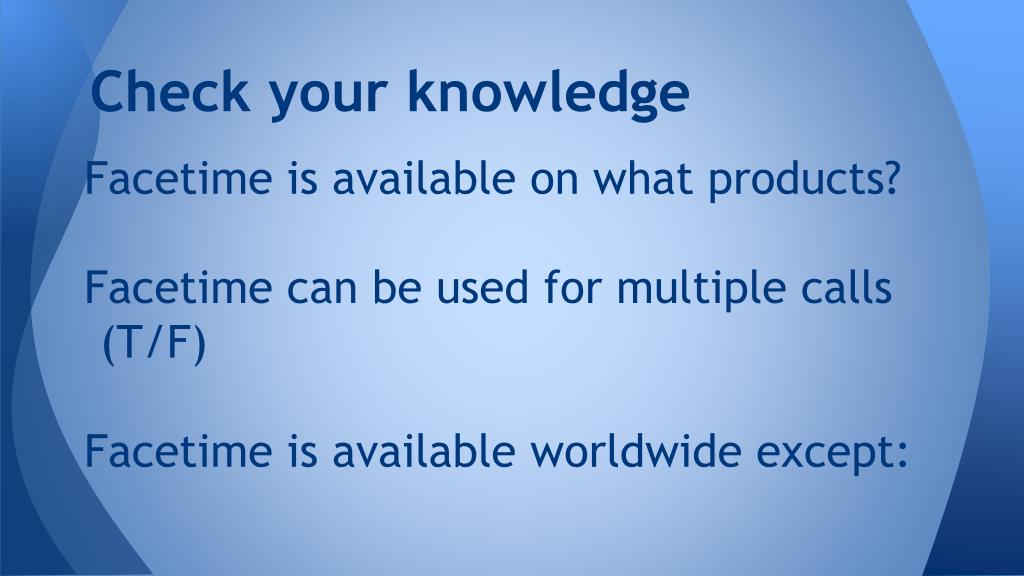 Check your knowledge

Facetime is available on what products?

Facetime can be used for multiple calls (T/F)

Facetime is available worldwide except: